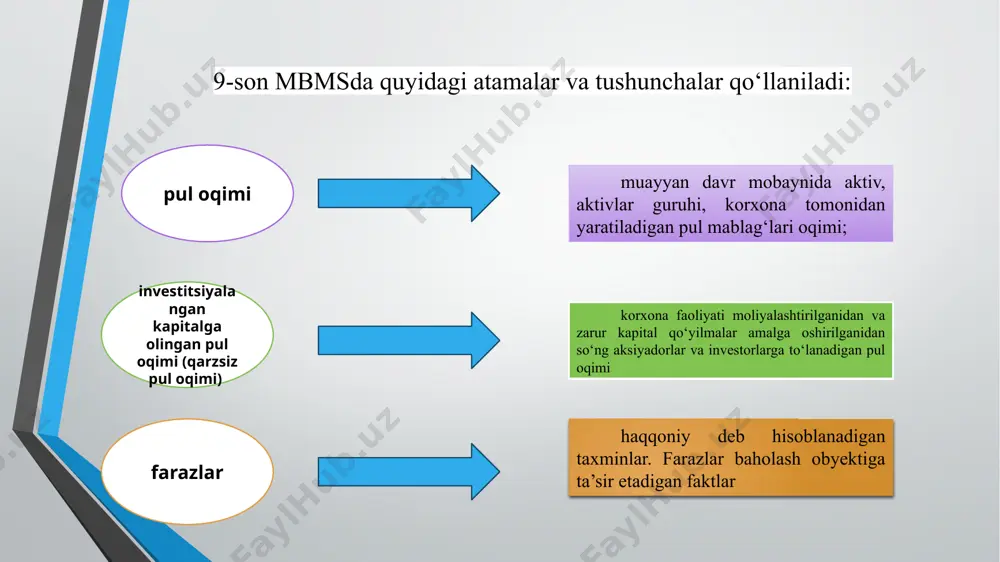 9-son MBMSda quyidagi atamalar va tushunchalar qo‘llaniladi:

pul oqimi

muayyan davr mobaynida aktiv, aktivlar guruhi, korxona tomonidan yaratiladigan pul mablag‘lari oqimi;

investitsiyalangan kapitalga olingan pul oqimi (qarzsiz pul oqimi)

korxona faoliyati moliyalashtirilganidan va zarur kapital qo‘yilmalar amalga oshirilganidan so‘ng aksiyadorlar va investorlarga to‘lanadigan pul oqimi

farazlar

haqqoniy deb hisoblanadigan taxminlar. Farazlar baholash obyektiga ta’sir etadigan faktlar

FaylHub.uz